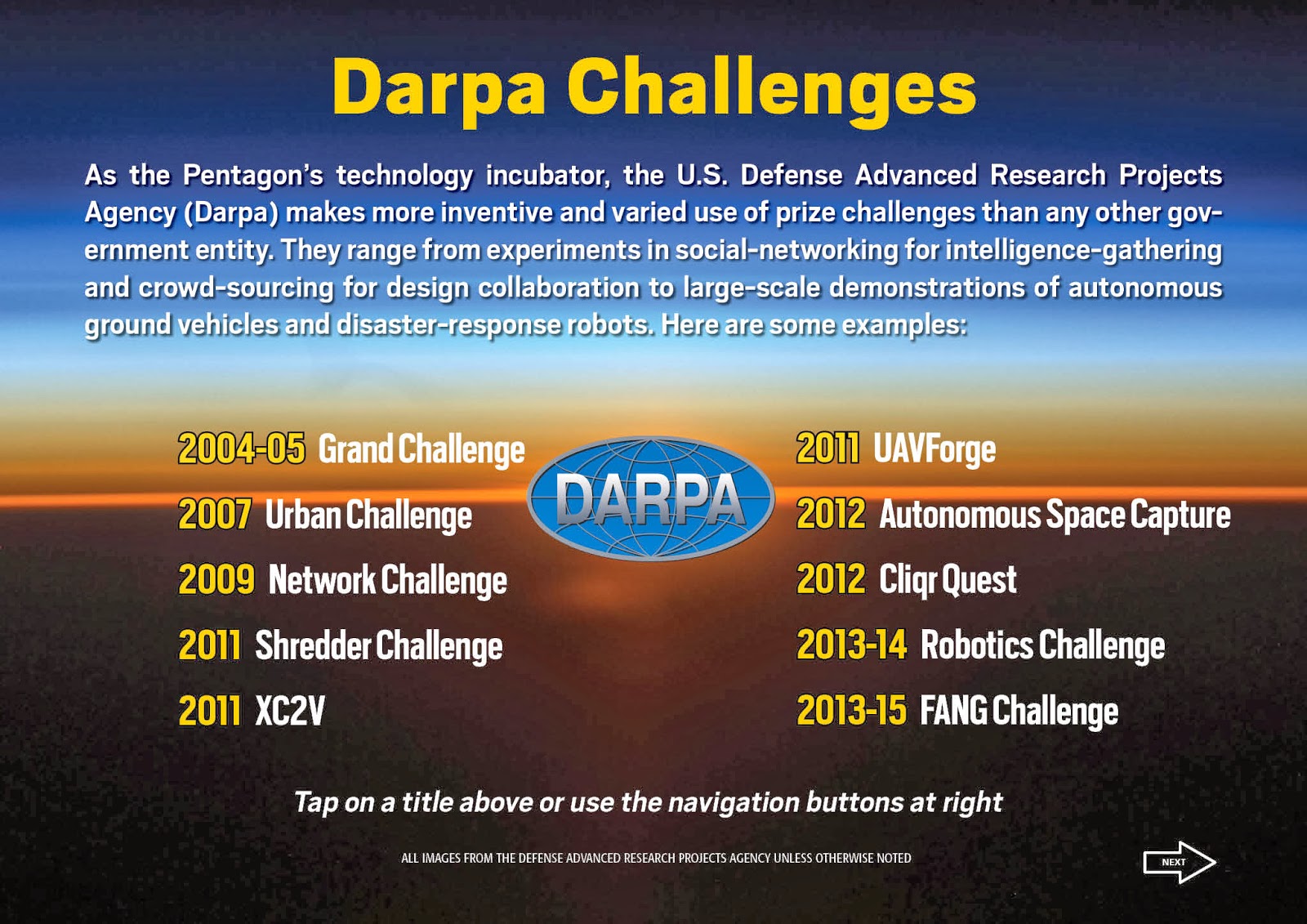 Darpa Challenges

As the Pentagon's technology incubator, the U.S. Defense Advanced Research Projects Agency (Darpa) makes more inventive and varied use of prize challenges than any other government entity. They range from experiments in social-networking for intelligence-gathering and crowd-sourcing for design collaboration to large-scale demonstrations of autonomous ground vehicles and disaster-response robots. Here are some examples:

2004-05 Grand Challenge
2007 Urban Challenge
2009 Network Challenge
2011 Shredder Challenge
2011 XC2V

DARPA

2011 UAVForge
2012 Autonomous Space Capture
2012 Cliqr Quest
2013-14 Robotics Challenge
2013-15 FANG Challenge

Tap on a title above or use the navigation buttons at right

ALL IMAGES FROM THE DEFENSE ADVANCED RESEARCH PROJECTS AGENCY UNLESS OTHERWISE NOTED

NEXT